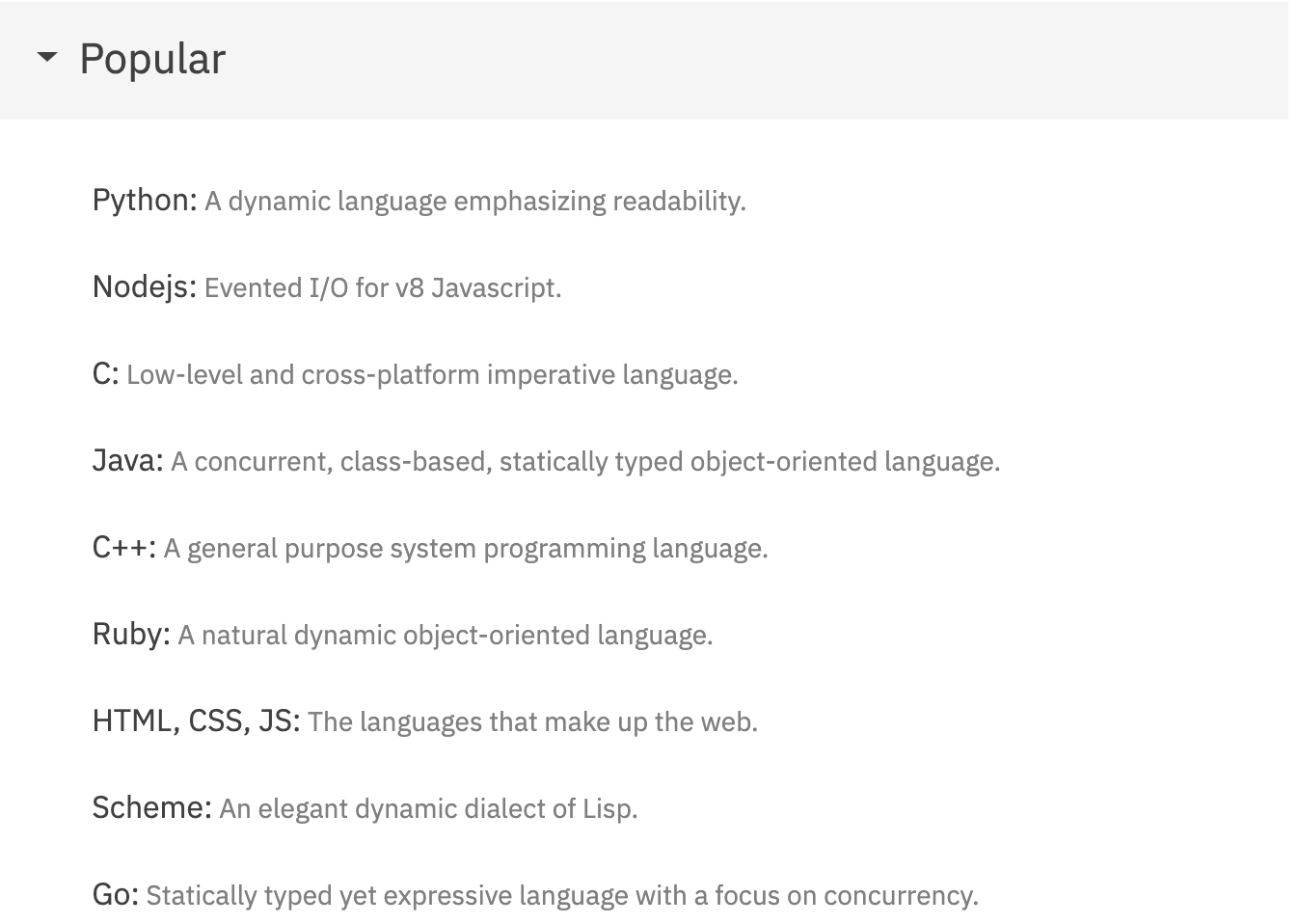 Popular

Python: A dynamic language emphasizing readability.

Nodejs: Evented I/O for v8 Javascript.

C: Low-level and cross-platform imperative language.

Java: A concurrent, class-based, statically typed object-oriented language.

C++: A general purpose system programming language.

Ruby: A natural dynamic object-oriented language.

HTML, CSS, JS: The languages that make up the web.

Scheme: An elegant dynamic dialect of Lisp.

Go: Statically typed yet expressive language with a focus on concurrency.